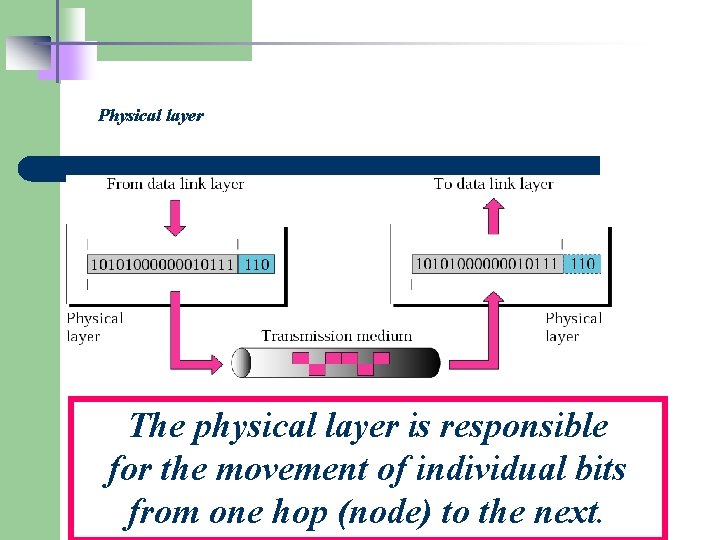 Physical layer

From data link layer

10101000000010111 110

Physical layer

To data link layer

10101000000010111 110

Physical layer

Transmission medium

The physical layer is responsible for the movement of individual bits from one hop (node) to the next.